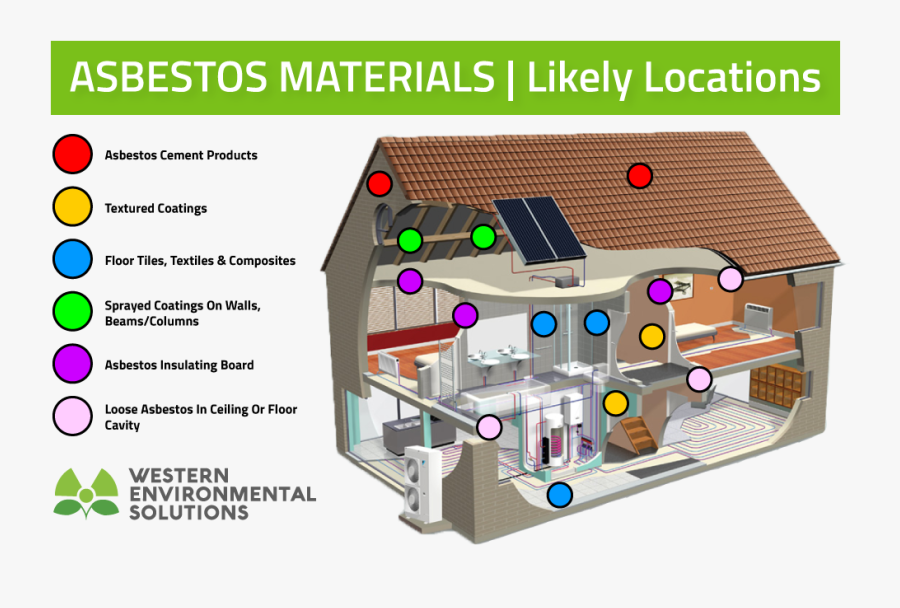 ASBESTOS MATERIALS | Likely Locations

Asbestos Cement Products

Textured Coatings

Floor Tiles, Textiles & Composites

Sprayed Coatings On Walls, Beams/Columns

Asbestos Insulating Board

Loose Asbestos In Ceiling Or Floor Cavity

WESTERN ENVIRONMENTAL SOLUTIONS